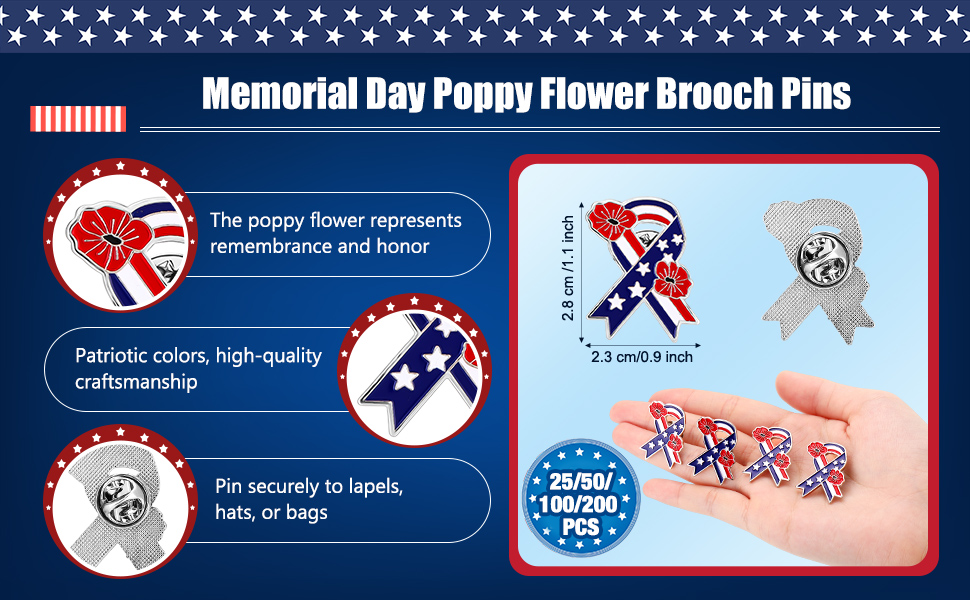 Memorial Day Poppy Flower Brooch Pins

The poppy flower represents remembrance and honor

Patriotic colors, high-quality craftsmanship

Pin securely to lapels, hats, or bags

2.8 cm /1.1 inch

2.3 cm/0.9 inch

25/50/ 100/200 PCS